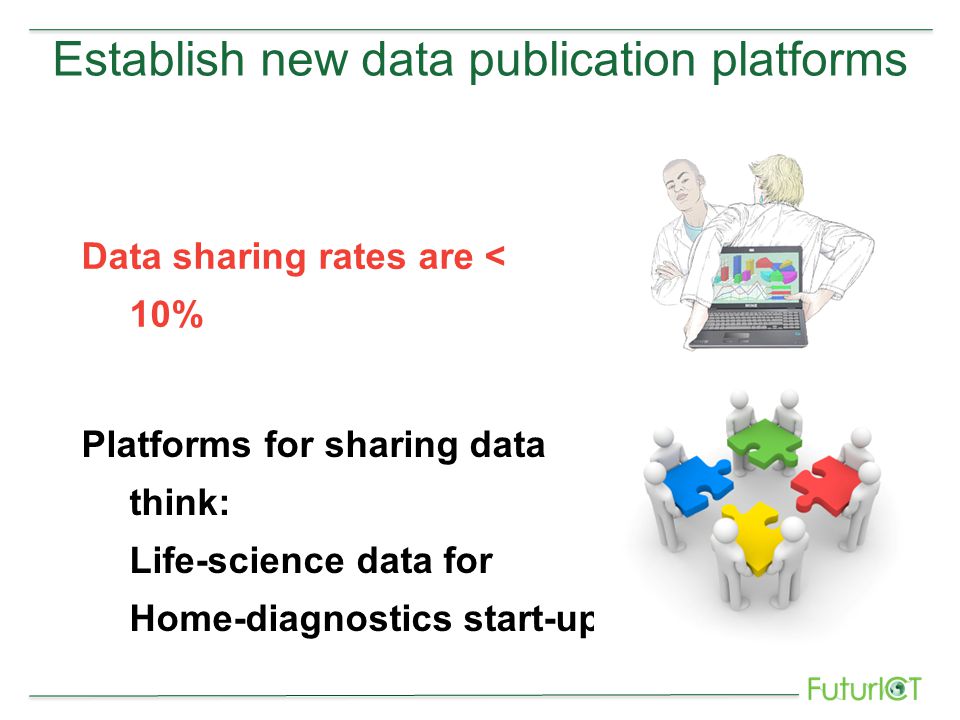 Establish new data publication platforms

Data sharing rates are < 10%

Platforms for sharing data think:
Life-science data for
Home-diagnostics start-up

FuturICT